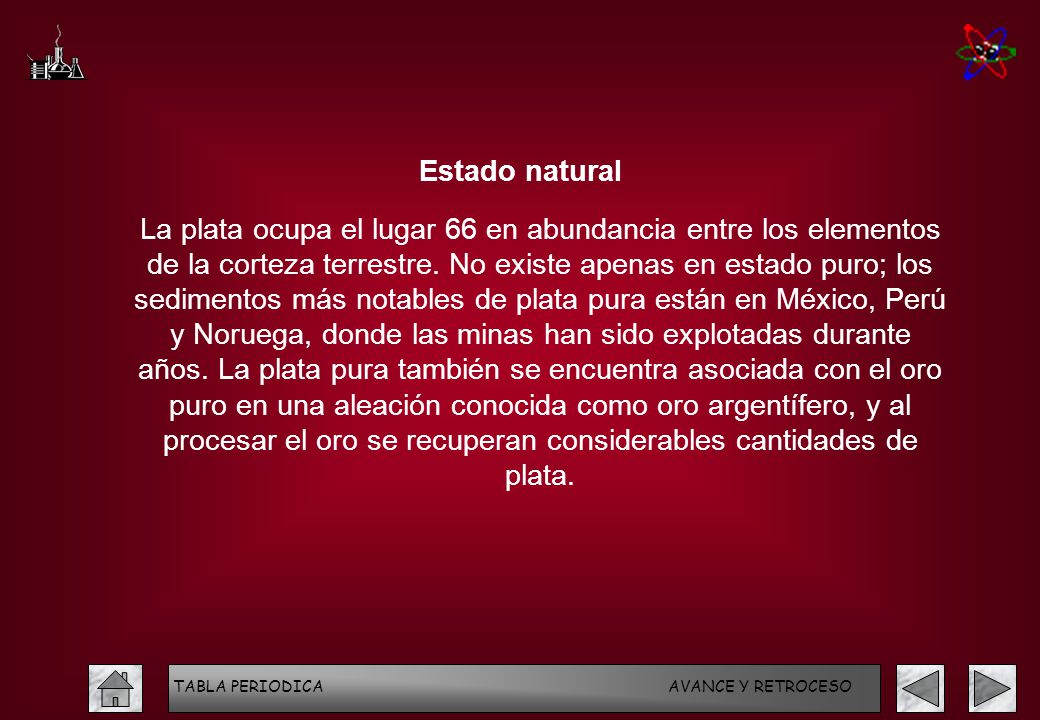 Estado natural

La plata ocupa el lugar 66 en abundancia entre los elementos de la corteza terrestre. No existe apenas en estado puro; los sedimentos más notables de plata pura están en México, Perú y Noruega, donde las minas han sido explotadas durante años. La plata pura también se encuentra asociada con el oro puro en una aleación conocida como oro argentífero, y al procesar el oro se recuperan considerables cantidades de plata.

TABLA PERIODICA AVANCE Y RETROCESO